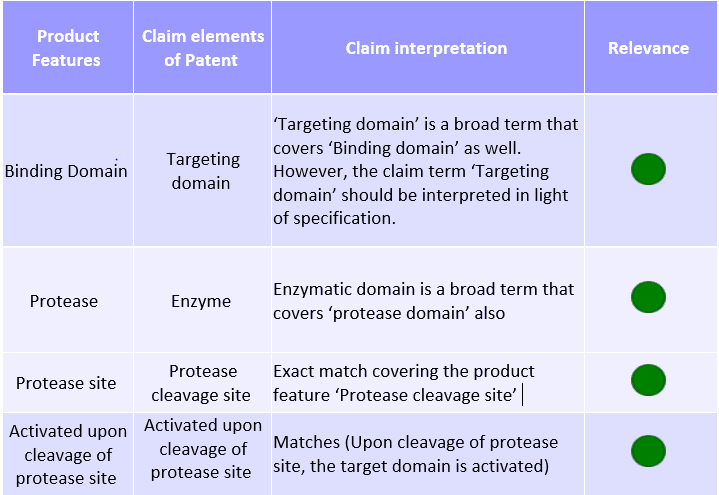 | Product Features | Claim elements of Patent | Claim interpretation | Relevance |
|---|---|---|---|
| Binding Domain | Targeting domain | ‘Targeting domain’ is a broad term that covers ‘Binding domain’ as well. However, the claim term ‘Targeting domain’ should be interpreted in light of specification. | |
| Protease | Enzyme | Enzymatic domain is a broad term that covers ‘protease domain’ also | |
| Protease site | Protease cleavage site | Exact match covering the product feature ‘Protease cleavage site’ | |
| Activated upon cleavage of protease site | Activated upon cleavage of protease site | Matches (Upon cleavage of protease site, the target domain is activated) | |